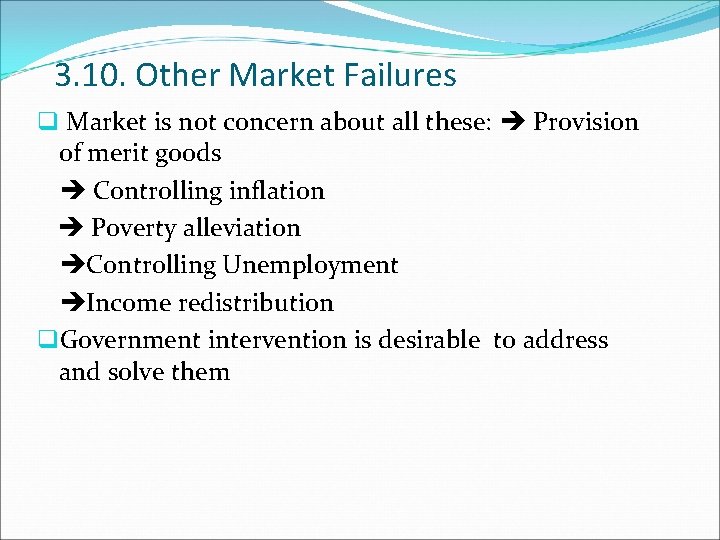 3.10. Other Market Failures

❑ Market is not concern about all these: ➔ Provision of merit goods

➔ Controlling inflation

➔ Poverty alleviation

➔Controlling Unemployment

➔Income redistribution

❑Government intervention is desirable to address and solve them